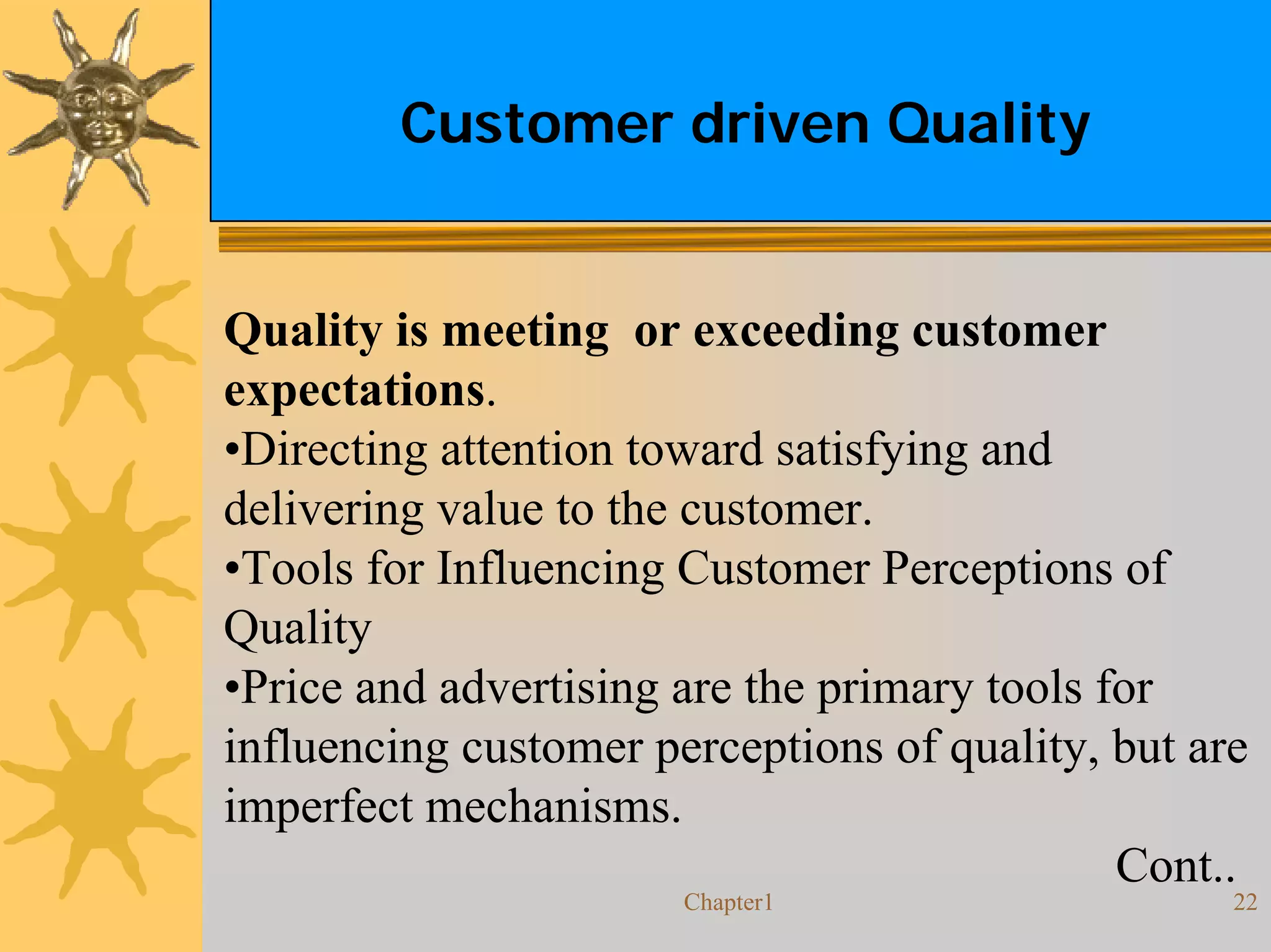 Customer driven Quality

Quality is meeting or exceeding customer expectations.

•Directing attention toward satisfying and delivering value to the customer.

•Tools for Influencing Customer Perceptions of Quality

•Price and advertising are the primary tools for influencing customer perceptions of quality, but are imperfect mechanisms.

Cont..

Chapter1

22